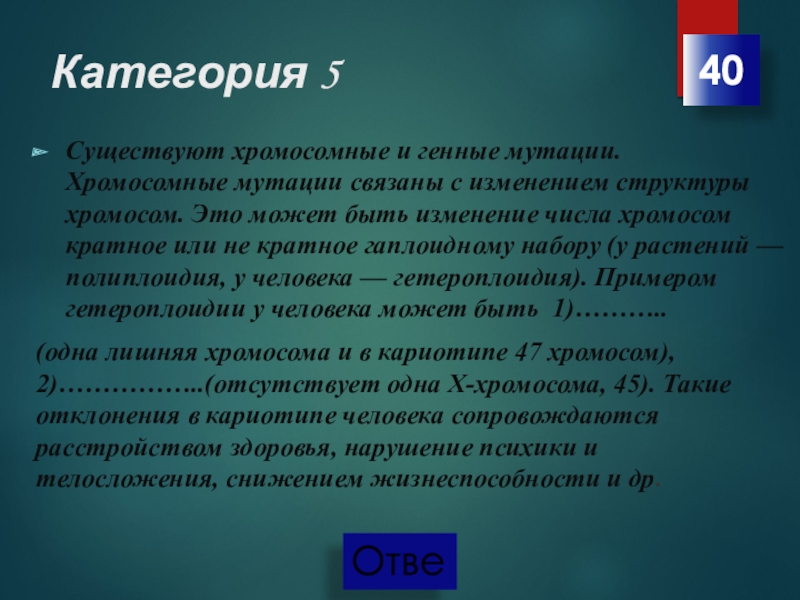 Категория 5

40

Существуют хромосомные и генные мутации. Хромосомные мутации связаны с изменением структуры хромосом. Это может быть изменение числа хромосом кратное или не кратное гаплоидному набору (у растений — полиплоидия, у человека — гетероплоидия). Примером гетероплоидии у человека может быть 1)………..

(одна лишняя хромосома и в кариотипе 47 хромосом), 2)……………..(отсутствует одна Х-хромосома, 45). Такие отклонения в кариотипе человека сопровождаются расстройством здоровья, нарушение психики и телосложения, снижением жизнеспособности и др.

Отве